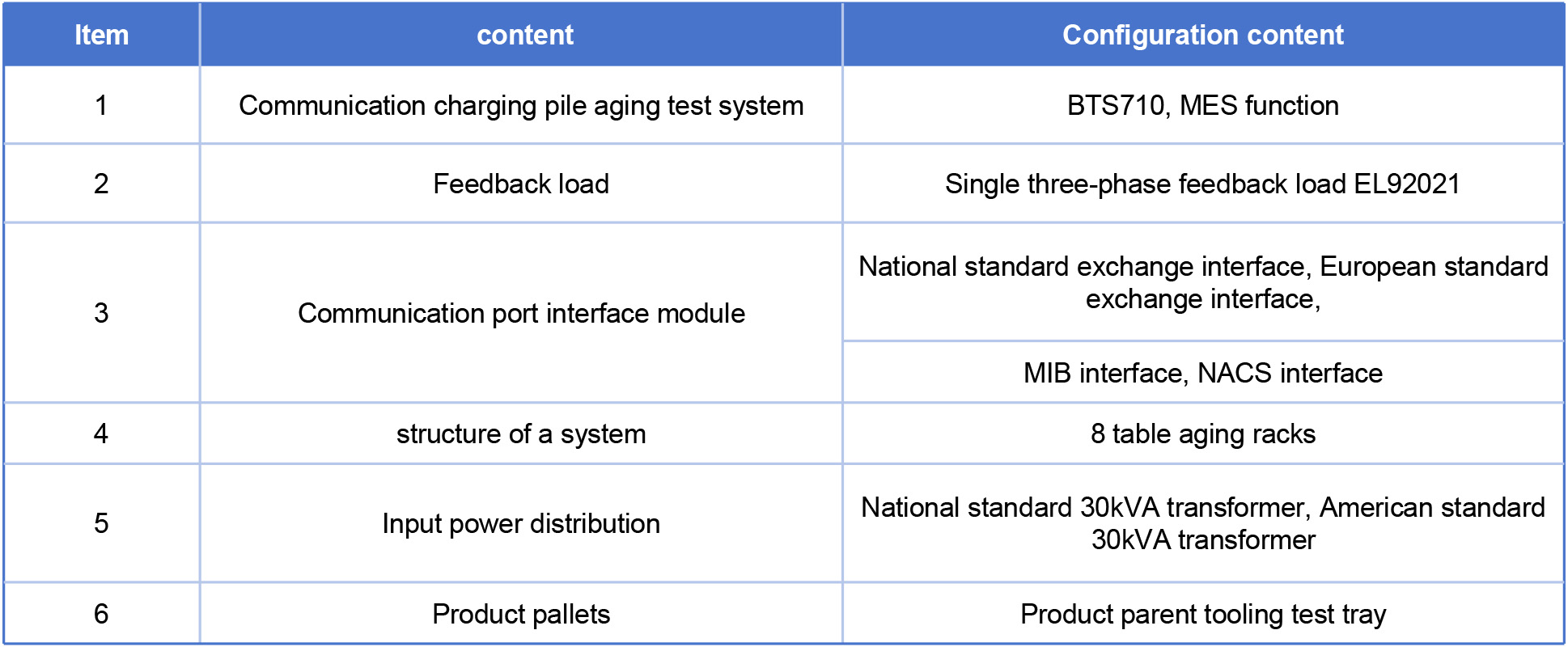 | Item | content | Configuration content |
|---|---|---|
| 1 | Communication charging pile aging test system | BTS710, MES function |
| 2 | Feedback load | Single three-phase feedback load EL92021 |
| 3 | Communication port interface module | National standard exchange interface, European standard exchange interface, |
| | | MIB interface, NACS interface |
| 4 | structure of a system | 8 table aging racks |
| 5 | Input power distribution | National standard 30kVA transformer, American standard 30kVA transformer |
| 6 | Product pallets | Product parent tooling test tray |